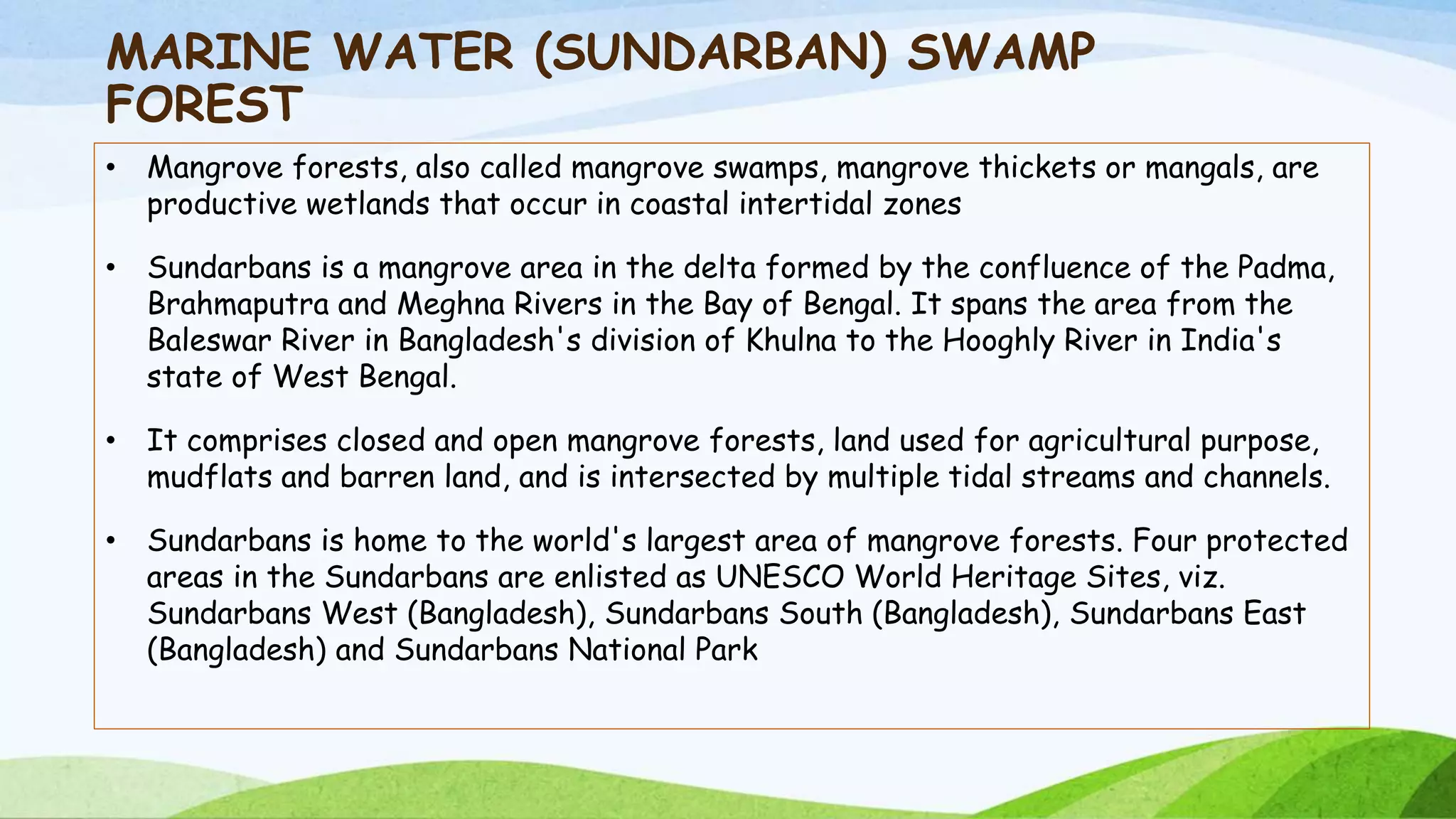 MARINE WATER (SUNDARBAN) SWAMP FOREST

• Mangrove forests, also called mangrove swamps, mangrove thickets or mangals, are productive wetlands that occur in coastal intertidal zones

• Sundarbans is a mangrove area in the delta formed by the confluence of the Padma, Brahmaputra and Meghna Rivers in the Bay of Bengal. It spans the area from the Baleswar River in Bangladesh's division of Khulna to the Hooghly River in India's state of West Bengal.

• It comprises closed and open mangrove forests, land used for agricultural purpose, mudflats and barren land, and is intersected by multiple tidal streams and channels.

• Sundarbans is home to the world's largest area of mangrove forests. Four protected areas in the Sundarbans are enlisted as UNESCO World Heritage Sites, viz. Sundarbans West (Bangladesh), Sundarbans South (Bangladesh), Sundarbans East (Bangladesh) and Sundarbans National Park